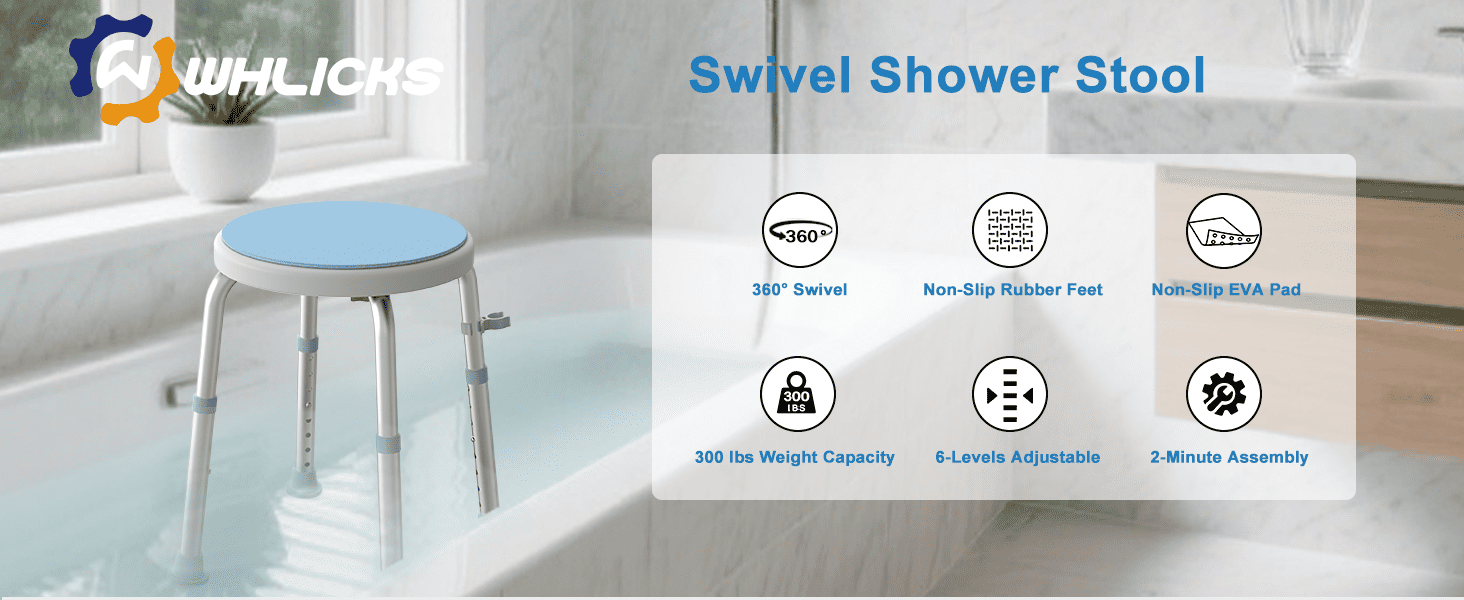 WHLICKS

Swivel Shower Stool

360°

360° Swivel

Non-Slip Rubber Feet

Non-Slip EVA Pad

300 IBS

300 lbs Weight Capacity

6-Levels Adjustable

2-Minute Assembly